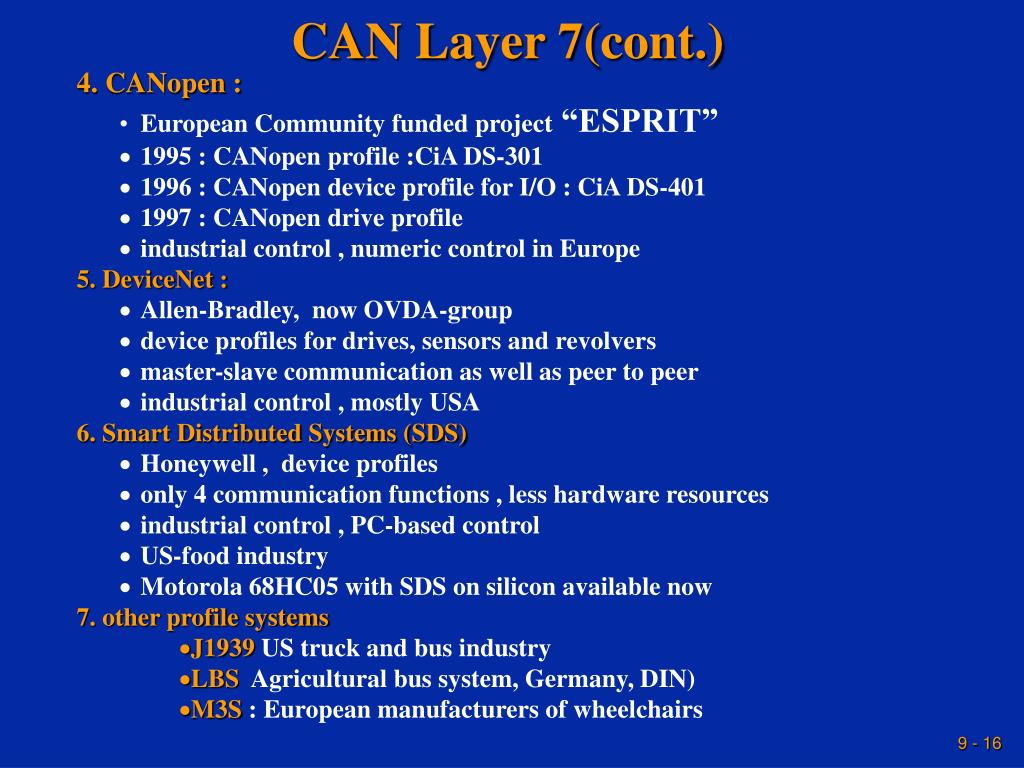 CAN Layer 7(cont.)

4. CANopen :

• European Community funded project “ESPRIT”
• 1995 : CANopen profile :CiA DS-301
• 1996 : CANopen device profile for I/O : CiA DS-401
• 1997 : CANopen drive profile
• industrial control , numeric control in Europe

5. DeviceNet :

• Allen-Bradley, now OVDA-group
• device profiles for drives, sensors and revolvers
• master-slave communication as well as peer to peer
• industrial control , mostly USA

6. Smart Distributed Systems (SDS)

• Honeywell , device profiles
• only 4 communication functions , less hardware resources
• industrial control , PC-based control
• US-food industry
• Motorola 68HC05 with SDS on silicon available now

7. other profile systems

•J1939 US truck and bus industry
•LBS Agricultural bus system, Germany, DIN)
•M3S : European manufacturers of wheelchairs

9 - 16